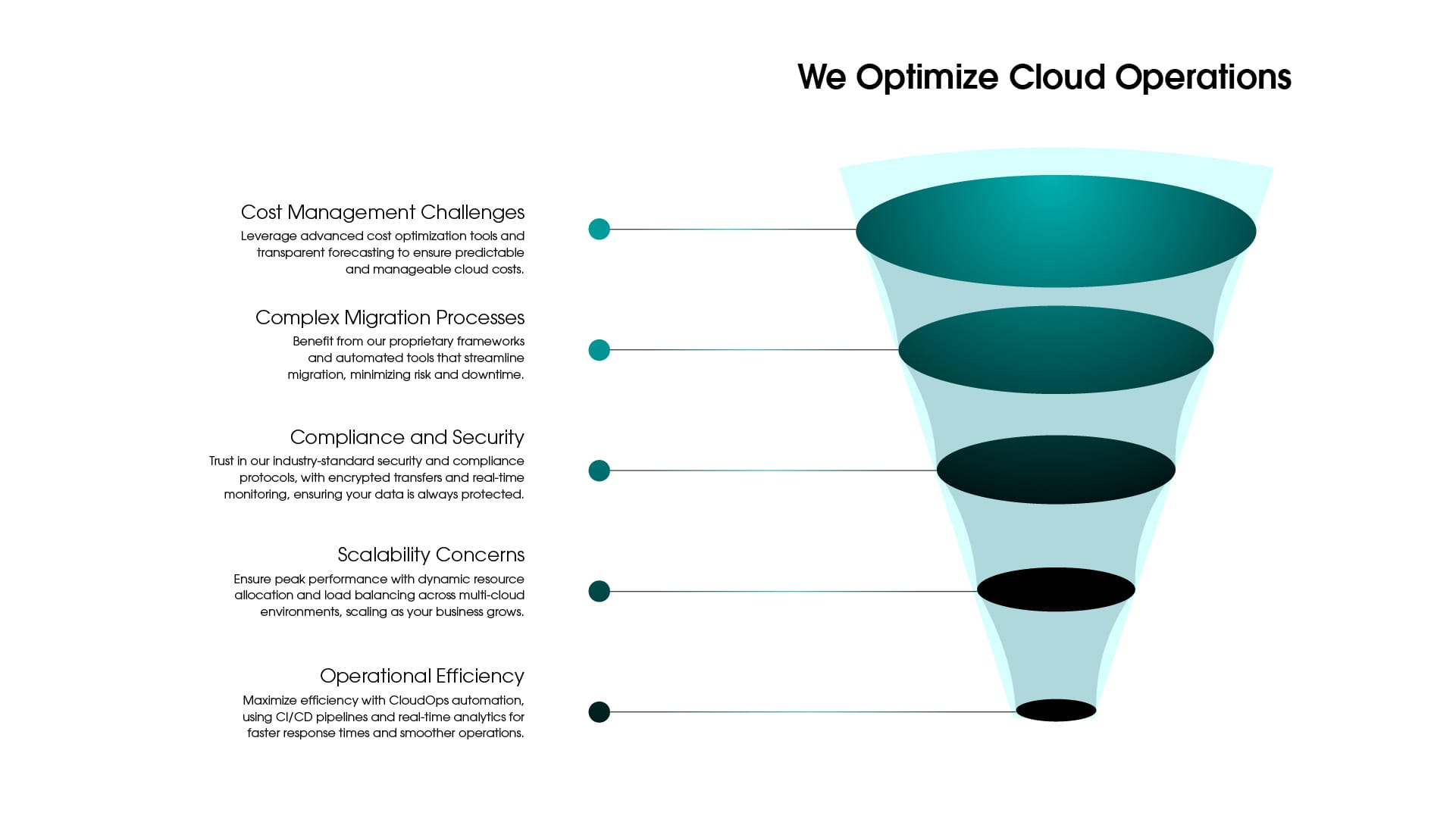 We Optimize Cloud Operations

Cost Management Challenges
Leverage advanced cost optimization tools and transparent forecasting to ensure predictable and manageable cloud costs.

Complex Migration Processes
Benefit from our proprietary frameworks and automated tools that streamline migration, minimizing risk and downtime.

Compliance and Security
Trust in our industry-standard security and compliance protocols, with encrypted transfers and real-time monitoring, ensuring your data is always protected.

Scalability Concerns
Ensure peak performance with dynamic resource allocation and load balancing across multi-cloud environments, scaling as your business grows.

Operational Efficiency
Maximize efficiency with CloudOps automation, using CI/CD pipelines and real-time analytics for faster response times and smoother operations.